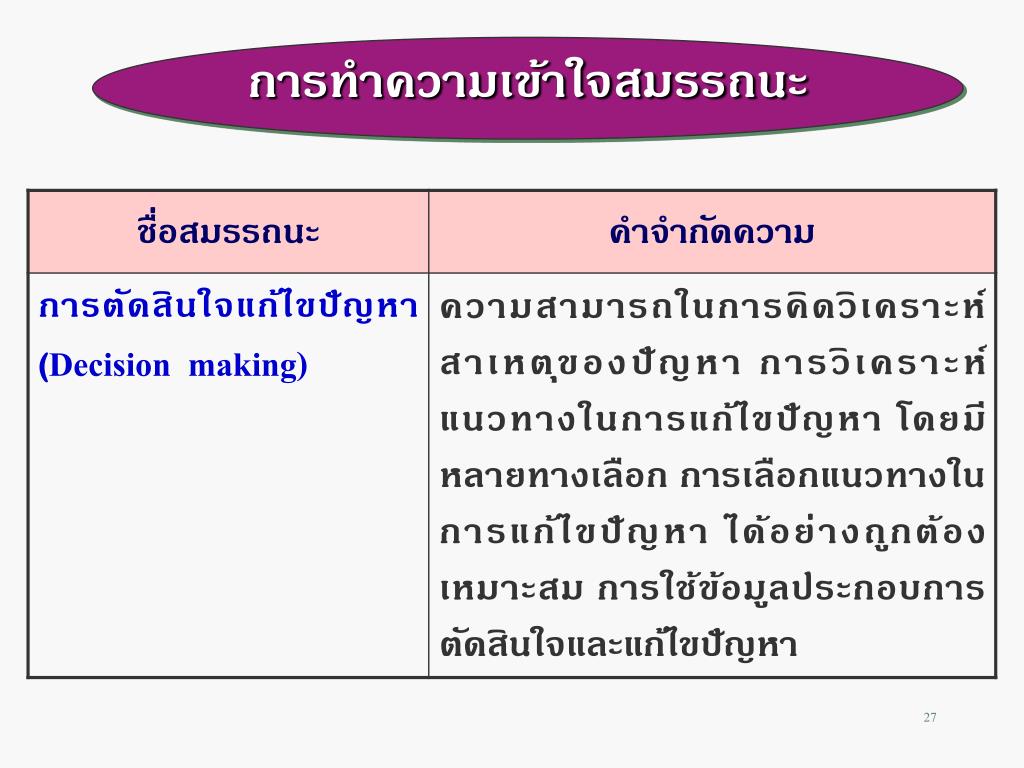 การทำความเข้าใจสมรรถนะ

| ชื่อสมรรถนะ | คำจำกัดความ |
|---|---|
| การตัดสินใจแก้ไขปัญหา (Decision making) | ความสามารถในการคิดวิเคราะห์สาเหตุของปัญหา การวิเคราะห์แนวทางในการแก้ไขปัญหา โดยมีหลายทางเลือก การเลือกแนวทางในการแก้ไขปัญหา ได้อย่างถูกต้องเหมาะสม การใช้ข้อมูลประกอบการตัดสินใจและแก้ไขปัญหา |

27